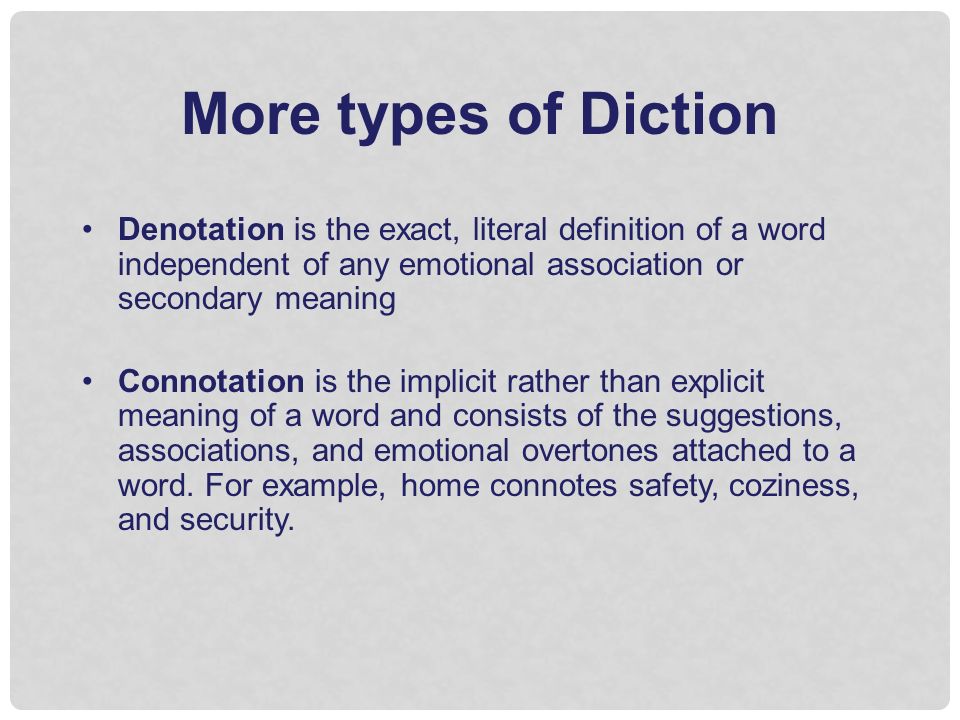 More types of Diction

• Denotation is the exact, literal definition of a word independent of any emotional association or secondary meaning

• Connotation is the implicit rather than explicit meaning of a word and consists of the suggestions, associations, and emotional overtones attached to a word. For example, home connotes safety, coziness, and security.